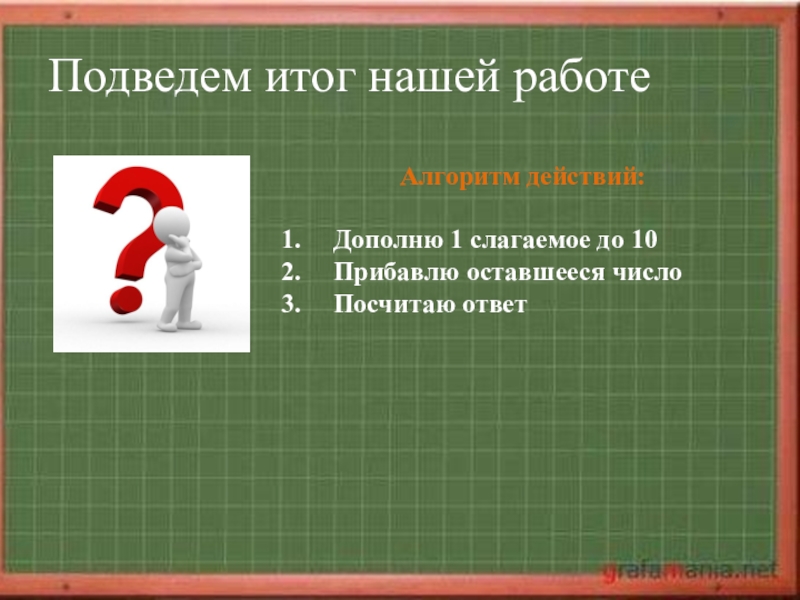 Подведем итог нашей работе

Алгоритм действий:

1. Дополню 1 слагаемое до 10
2. Прибавлю оставшееся число
3. Посчитаю ответ

grafamania.net